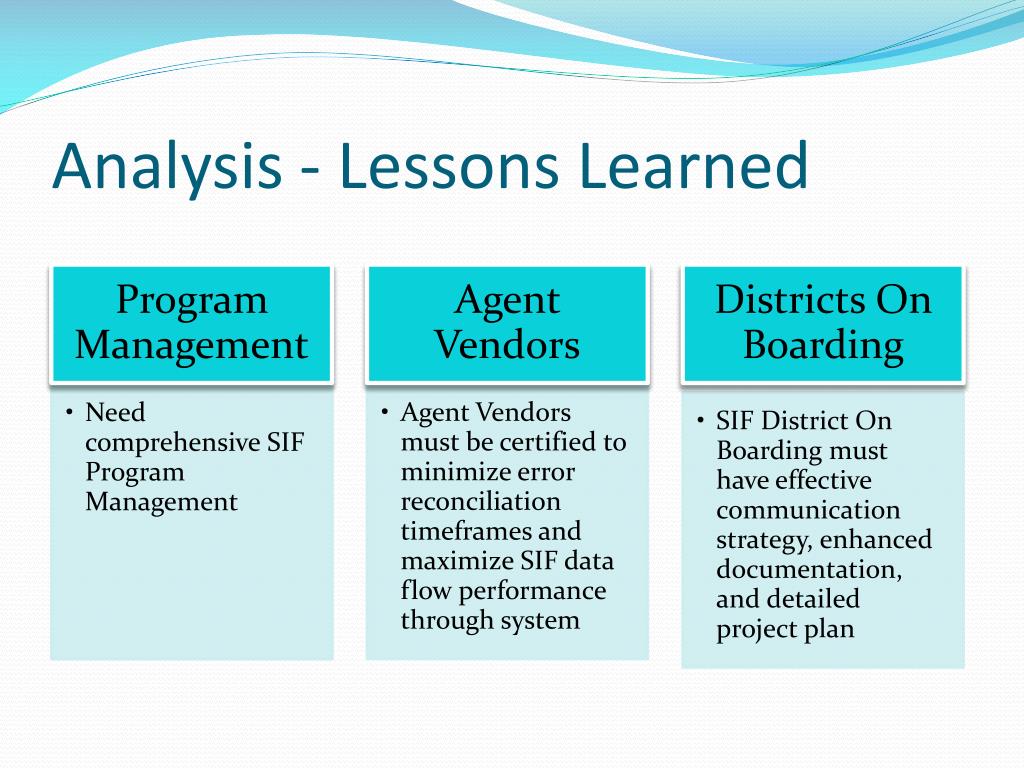 Analysis - Lessons Learned

Program Management

• Need comprehensive SIF Program Management

Agent Vendors

• Agent Vendors must be certified to minimize error reconciliation timeframes and maximize SIF data flow performance through system

Districts On Boarding

• SIF District On Boarding must have effective communication strategy, enhanced documentation, and detailed project plan